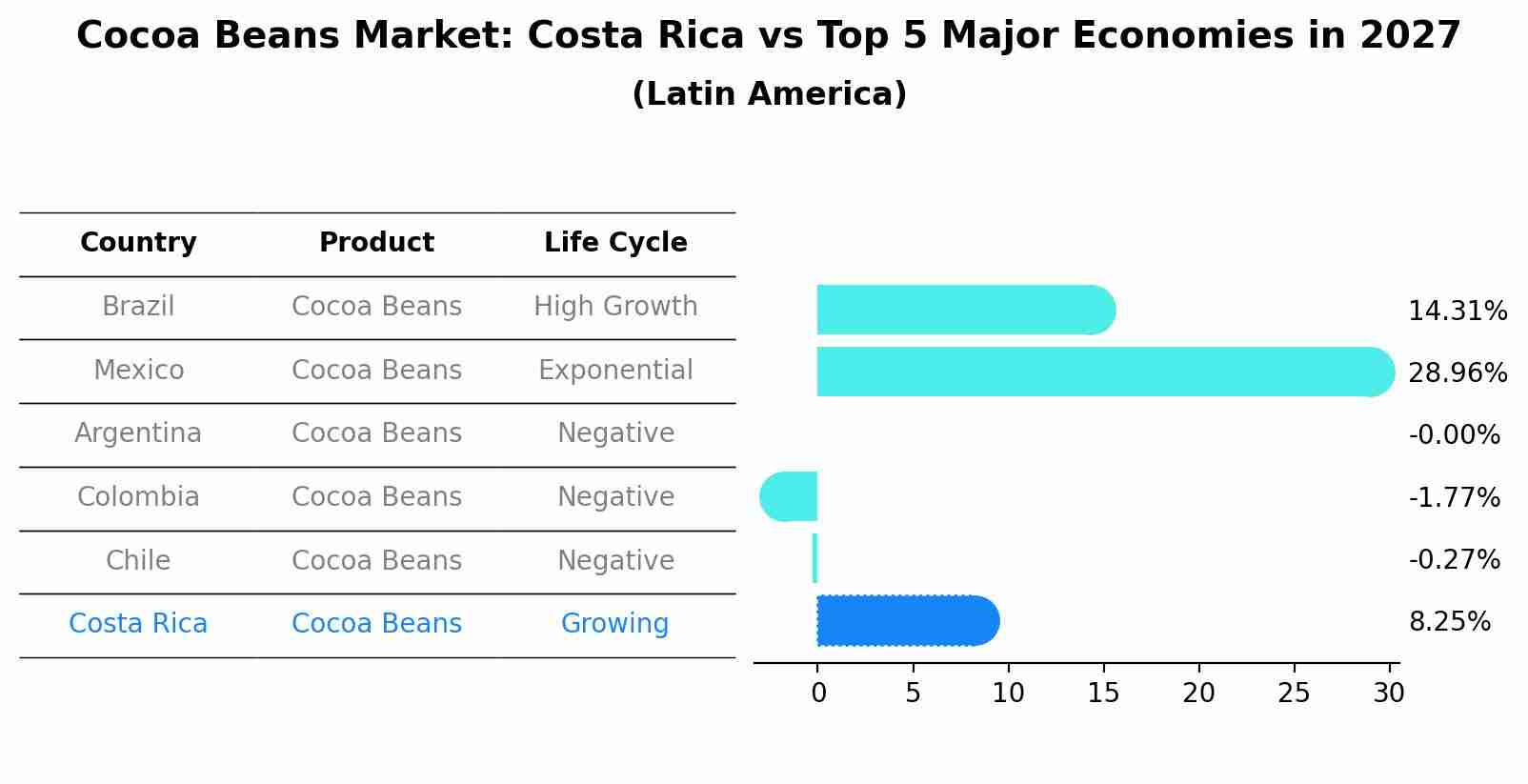 Cocoa Beans Market: Costa Rica vs Top 5 Major Economies in 2027
(Latin America)

| Country | Product | Life Cycle |
|---|---|---|
| Brazil | Cocoa Beans | High Growth |
| Mexico | Cocoa Beans | Exponential |
| Argentina | Cocoa Beans | Negative |
| Colombia | Cocoa Beans | Negative |
| Chile | Cocoa Beans | Negative |
| Costa Rica | Cocoa Beans | Growing |

14.31%
28.96%
-0.00%
-1.77%
-0.27%
8.25%

0 5 10 15 20 25 30